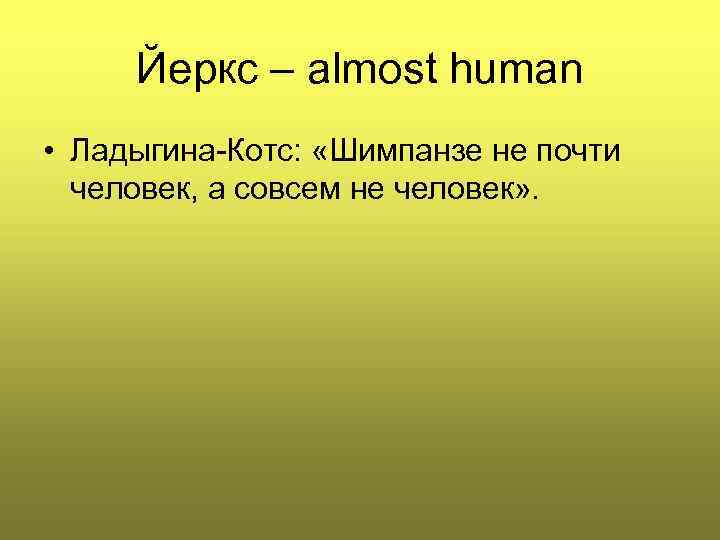 Йеркс – almost human

• Ладыгина-Котс: «Шимпанзе не почти человек, а совсем не человек».